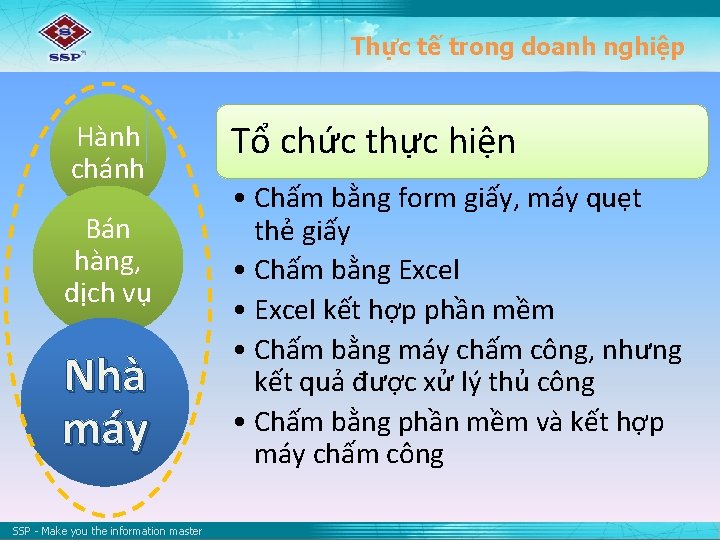 SSP

Thực tế trong doanh nghiệp

Hành chánh

Bán hàng, dịch vụ

Nhà máy

Tổ chức thực hiện

• Chấm bằng form giấy, máy quẹt thẻ giấy
• Chấm bằng Excel
• Excel kết hợp phần mềm
• Chấm bằng máy chấm công, nhưng kết quả được xử lý thủ công
• Chấm bằng phần mềm và kết hợp máy chấm công

SSP - Make you the information master